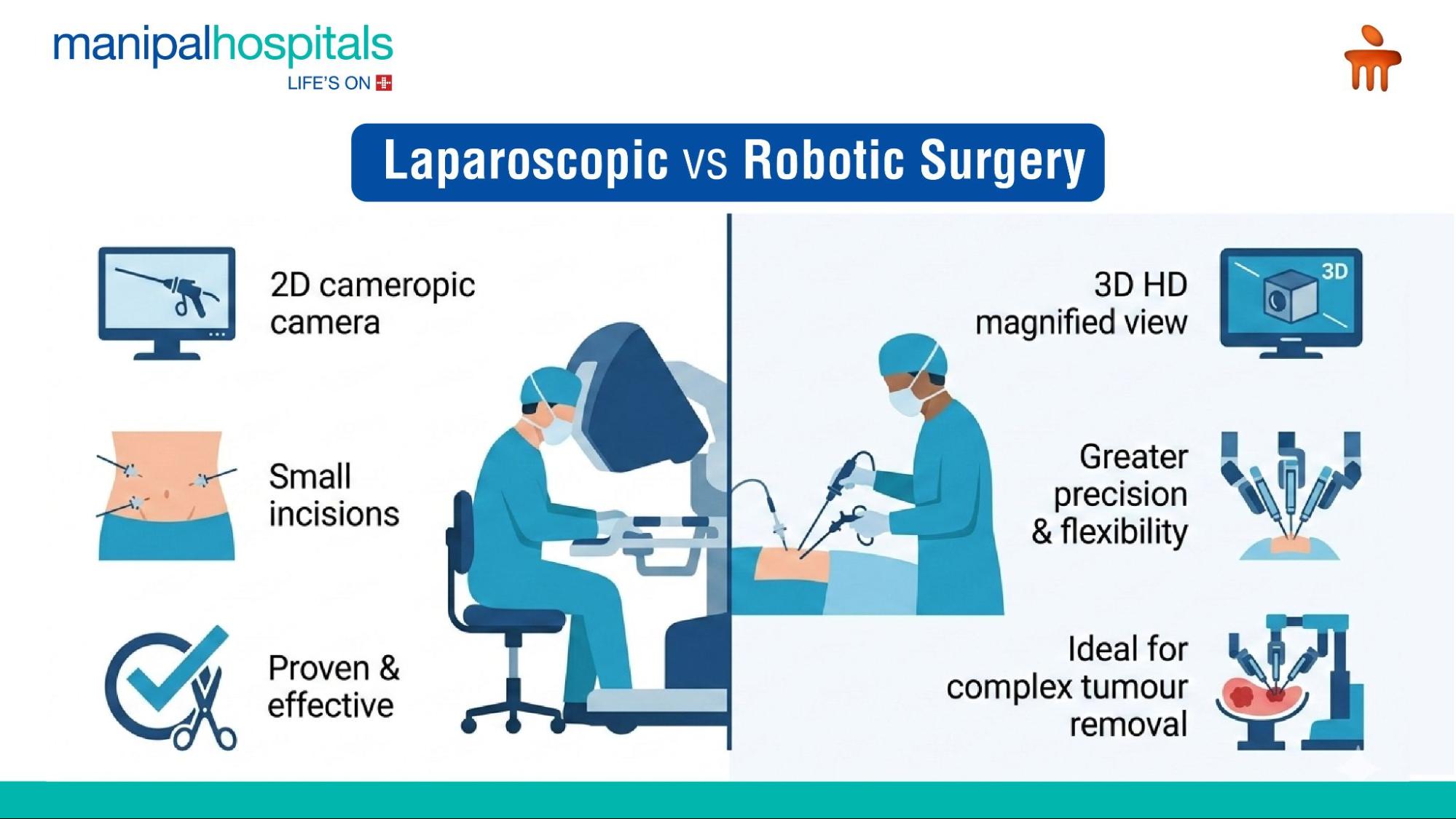 manipalhospitals
LIFE'S ON

Laparoscopic vs Robotic Surgery

2D cameropic camera

Small incisions

Proven & effective

3D HD magnified view

3D

Greater precision & flexibility

Ideal for complex tumour removal